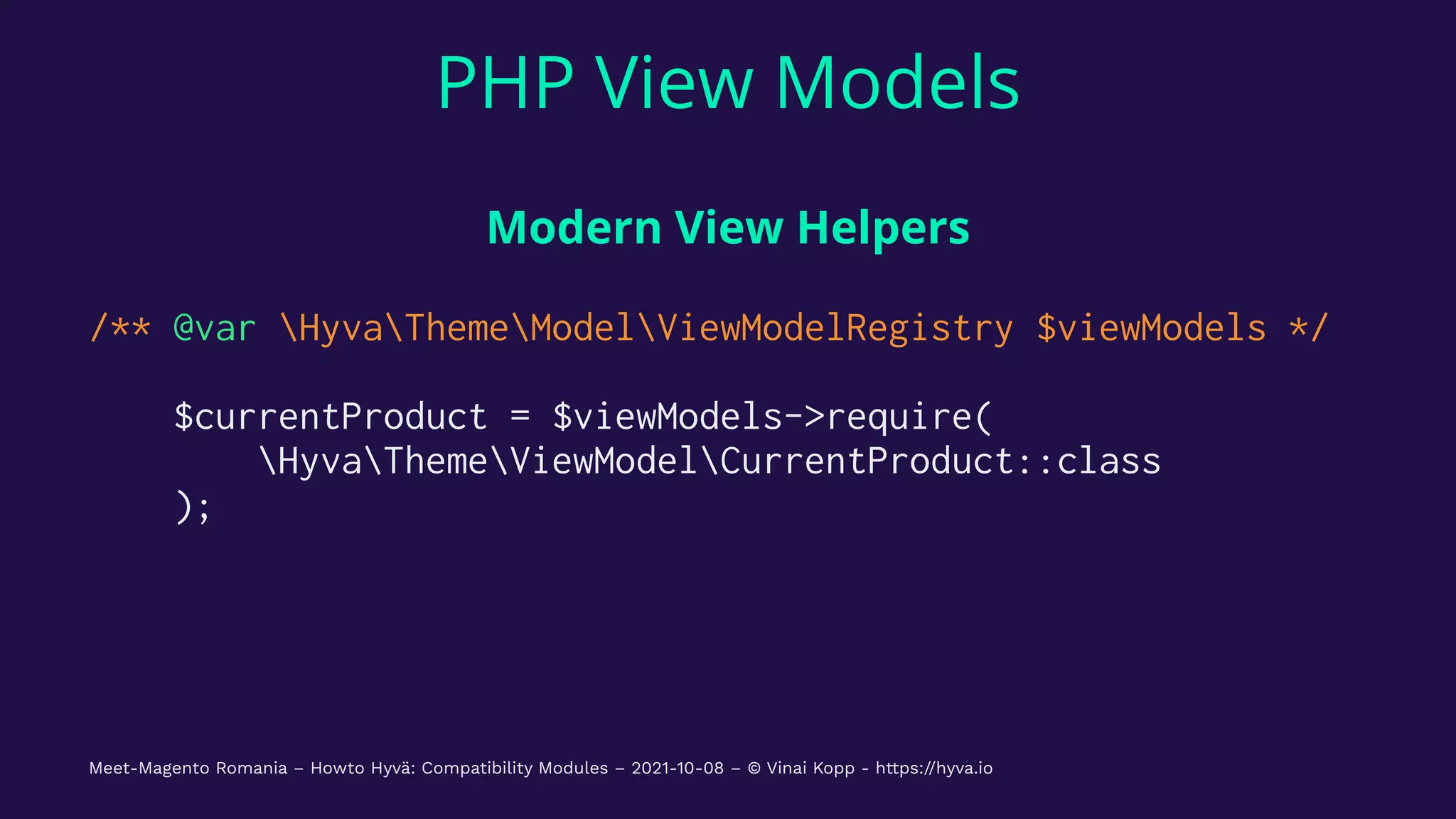 PHP View Models

Modern View Helpers

/** @var \Hyva\Theme\Model\ViewModelRegistry $viewModels */

$currentProduct = $viewModels->require(
    \Hyva\Theme\ViewModel\CurrentProduct::class
);

Meet-Magento Romania – Howto Hyvä: Compatibility Modules – 2021-10-08 – © Vinai Kopp - https://hyva.io